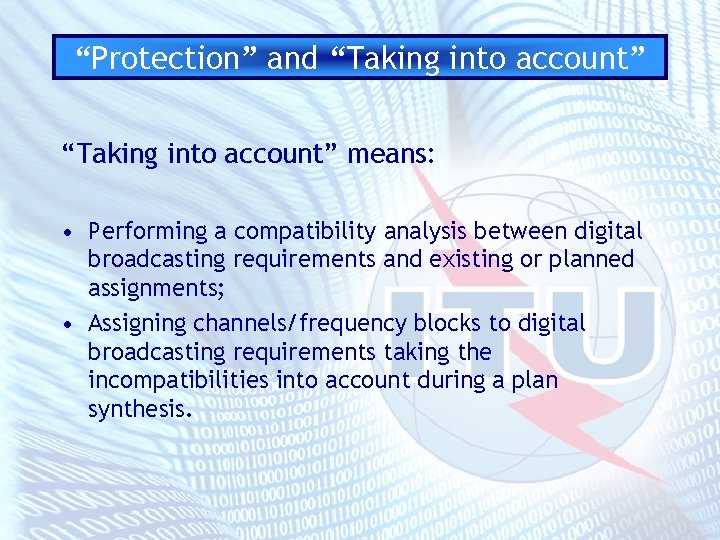 “Protection” and “Taking into account”

“Taking into account” means:

• Performing a compatibility analysis between digital broadcasting requirements and existing or planned assignments;
• Assigning channels/frequency blocks to digital broadcasting requirements taking the incompatibilities into account during a plan synthesis.

ITU